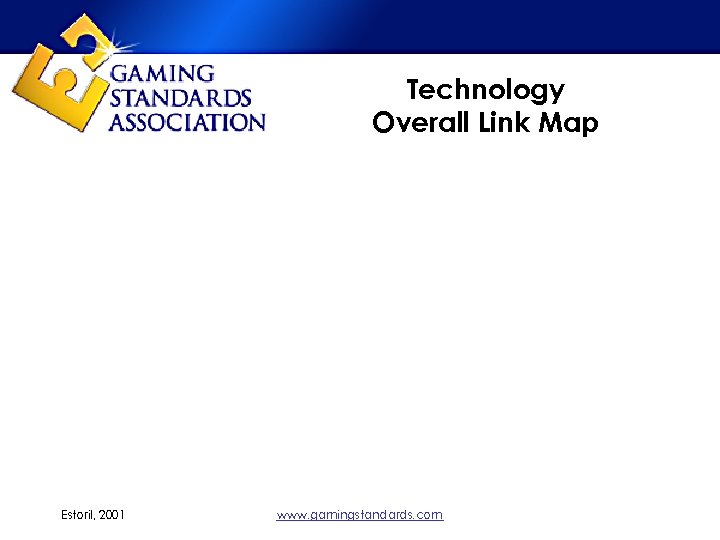 GAMING STANDARDS ASSOCIATION

Technology
Overall Link Map

Estoril, 2001

www.gamingstandards.com